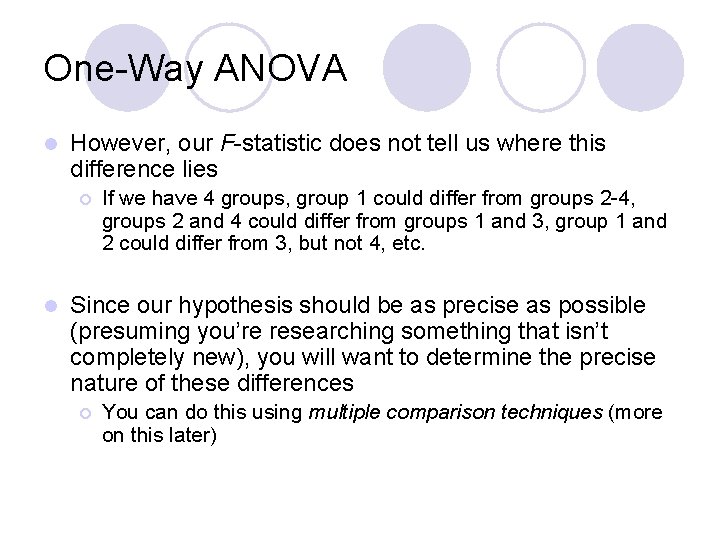 One-Way ANOVA

However, our F-statistic does not tell us where this difference lies

If we have 4 groups, group 1 could differ from groups 2-4, groups 2 and 4 could differ from groups 1 and 3, group 1 and 2 could differ from 3, but not 4, etc.

Since our hypothesis should be as precise as possible (presuming you're researching something that isn't completely new), you will want to determine the precise nature of these differences

You can do this using multiple comparison techniques (more on this later)